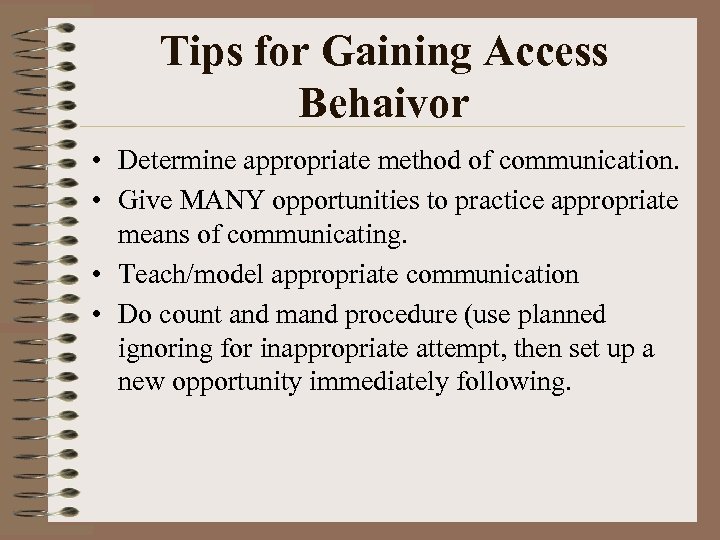 Tips for Gaining Access Behaivor

• Determine appropriate method of communication.
• Give MANY opportunities to practice appropriate means of communicating.
• Teach/model appropriate communication
• Do count and mand procedure (use planned ignoring for inappropriate attempt, then set up a new opportunity immediately following.